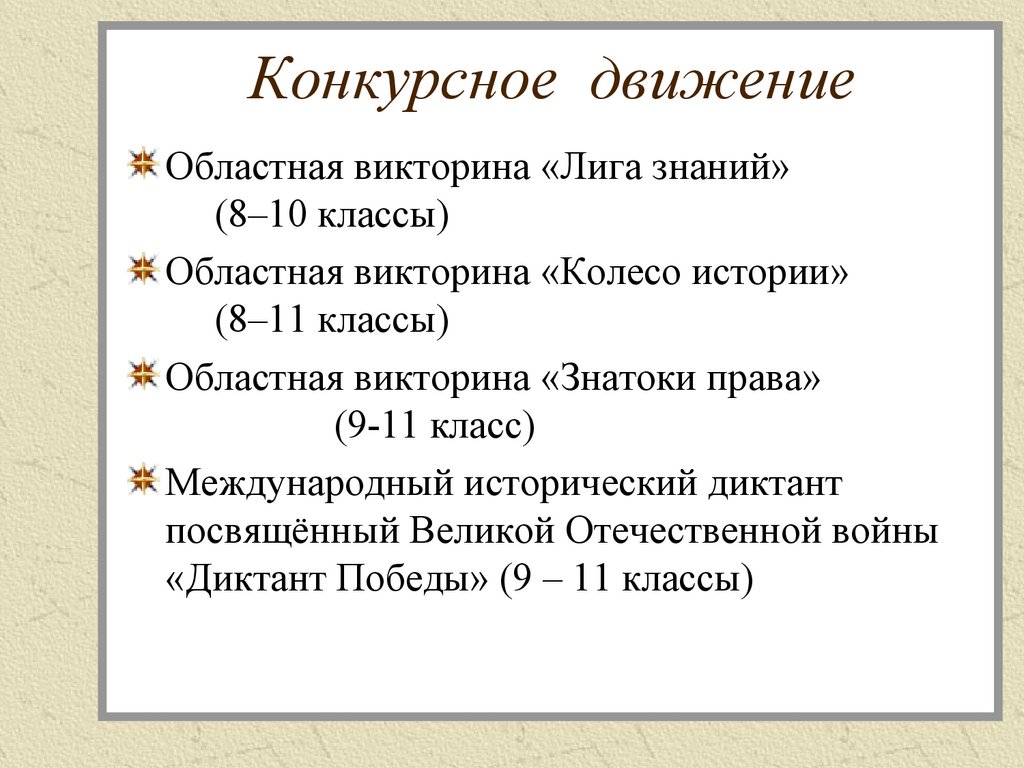 Конкурсное движение

Областная викторина «Лига знаний» (8–10 классы)

Областная викторина «Колесо истории» (8–11 классы)

Областная викторина «Знатоки права» (9-11 класс)

Международный исторический диктант посвящённый Великой Отечественной войны «Диктант Победы» (9 – 11 классы)